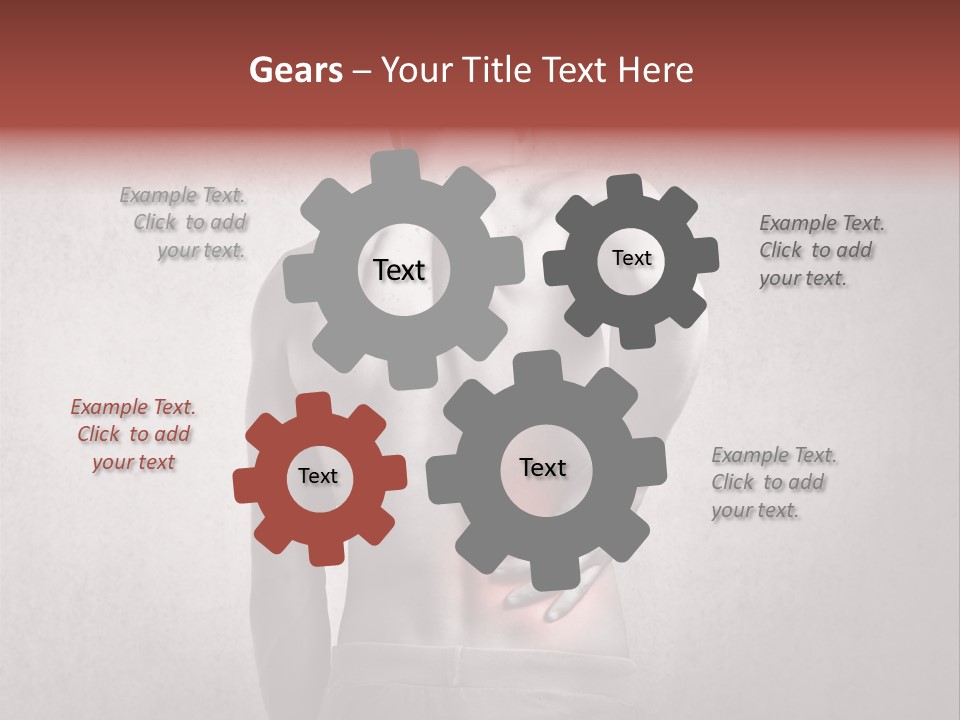 Gears – Your Title Text Here

Example Text. Click to add your text.

Text

Text

Example Text. Click to add your text.

Example Text. Click to add your text

Text

Text

Example Text. Click to add your text.